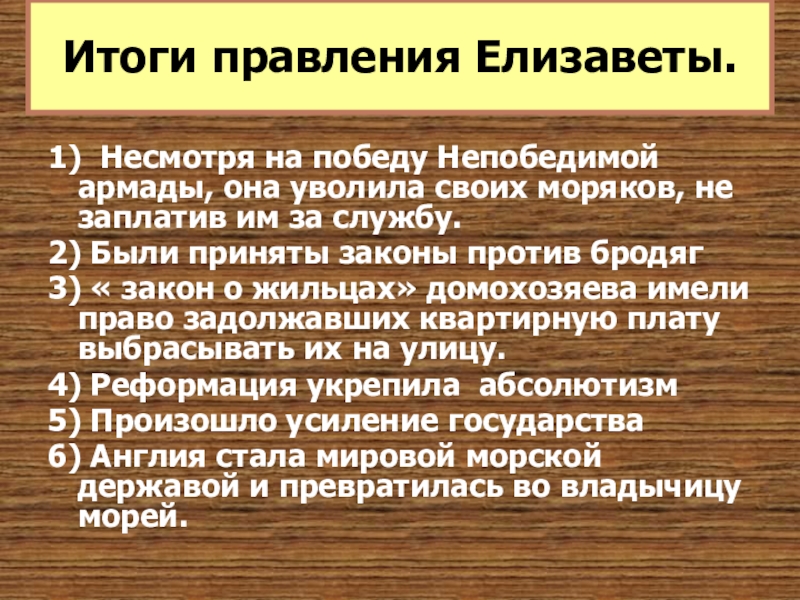 Итоги правления Елизаветы.

1) Несмотря на победу Непобедимой армады, она уволила своих моряков, не заплатив им за службу.

2) Были приняты законы против бродяг

3) « закон о жильцах» домохозяева имели право задолжавших квартирную плату выбрасывать их на улицу.

4) Реформация укрепила абсолютизм

5) Произошло усиление государства

6) Англия стала мировой морской державой и превратилась во владычицу морей.